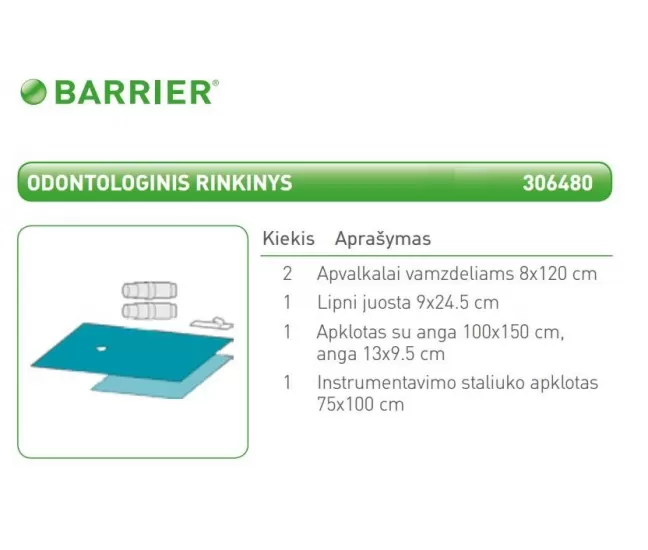 BARRIER®

ODONTOLOGINIS RINKINYS 306480

| Kiekis | Aprašymas |
|---|---|
| 2 | Apvalkalai vamzdeliams 8x120 cm |
| 1 | Lipni juosta 9x24.5 cm |
| 1 | Apklotas su anga 100x150 cm, anga 13x9.5 cm |
| 1 | Instrumentavimo staliuko apklotas 75x100 cm |